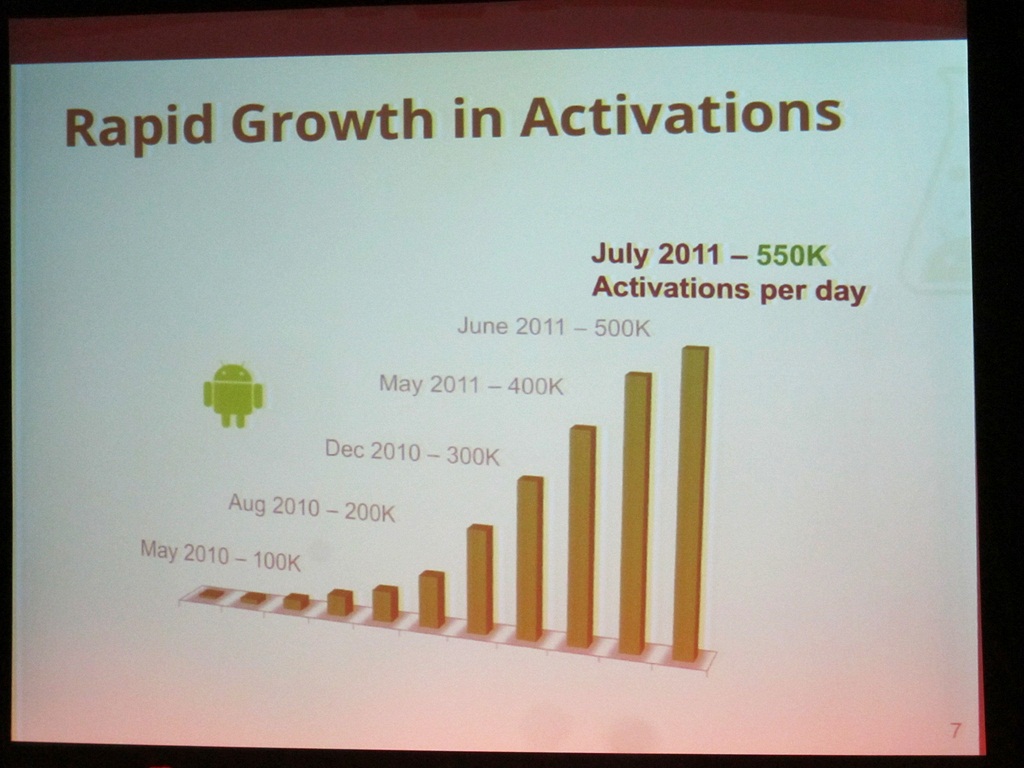 Rapid Growth in Activations

July 2011 – 550K
Activations per day

June 2011 – 500K

May 2011 – 400K

Dec 2010 – 300K

Aug 2010 – 200K

May 2010 – 100K

7